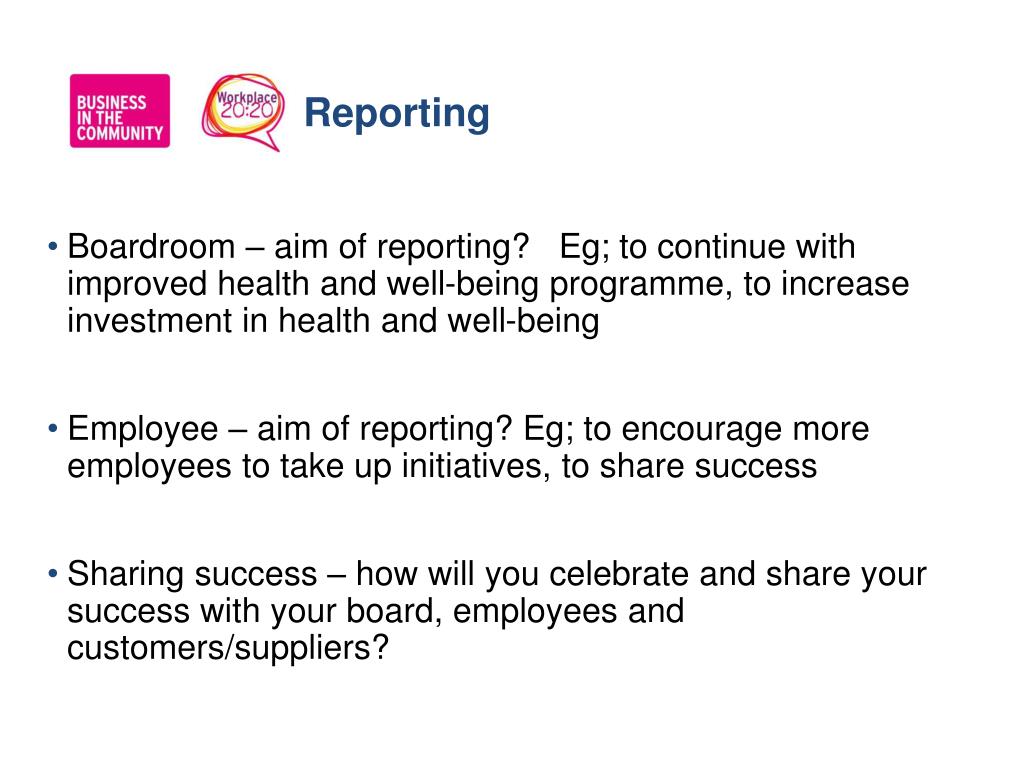 BUSINESS IN THE COMMUNITY

Workplace 20:20

Reporting

• Boardroom – aim of reporting? Eg; to continue with improved health and well-being programme, to increase investment in health and well-being

• Employee – aim of reporting? Eg; to encourage more employees to take up initiatives, to share success

• Sharing success – how will you celebrate and share your success with your board, employees and customers/suppliers?